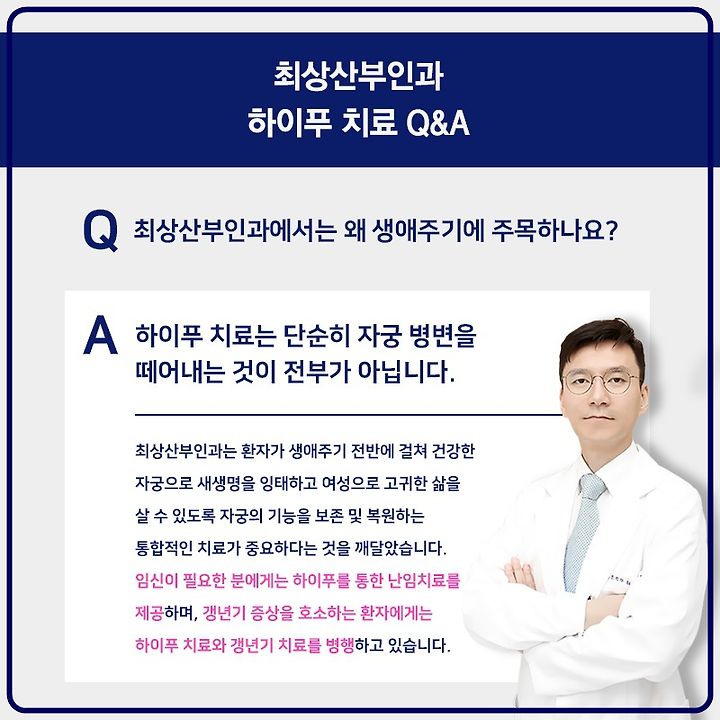 최상산부인과
하이푸 치료 Q&A

Q 최상산부인과에서는 왜 생애주기에 주목하나요?

A 하이푸 치료는 단순히 자궁 병변을 떼어내는 것이 전부가 아닙니다.

최상산부인과는 환자가 생애주기 전반에 걸쳐 건강한 자궁으로 새생명을 잉태하고 여성으로 고귀한 삶을 살 수 있도록 자궁의 기능을 보존 및 복원하는 통합적인 치료가 중요하다는 것을 깨달았습니다. 임신이 필요한 분에게는 하이푸를 통한 난임치료를 제공하며, 갱년기 증상을 호소하는 환자에게는 하이푸 치료와 갱년기 치료를 병행하고 있습니다.